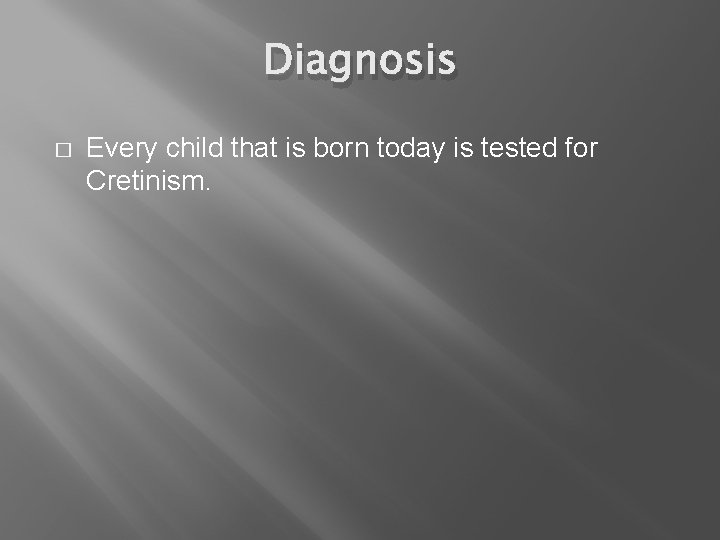 Diagnosis

Every child that is born today is tested for Cretinism.